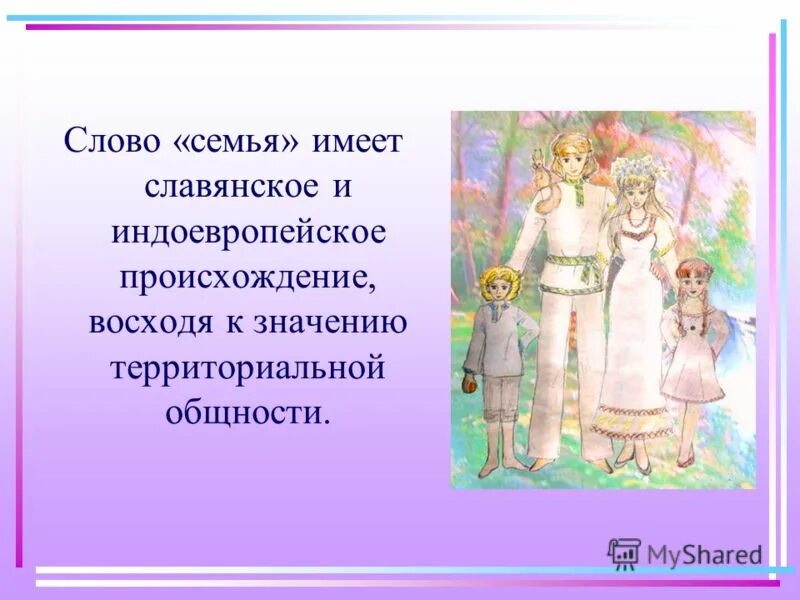 Слово «семья» имеет славянское и индоевропейское происхождение, восходя к значению территориальной общности.

MyShared